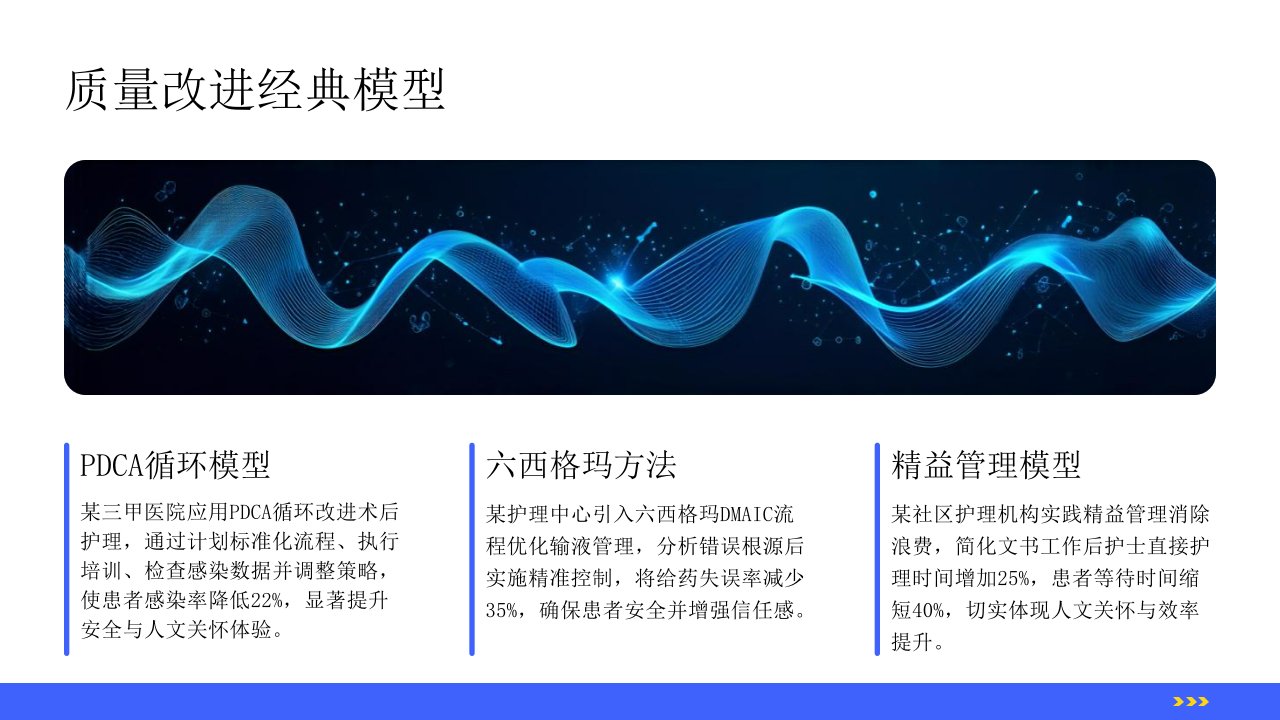 质量改进经典模型

PDCA循环模型

某三甲医院应用PDCA循环改进术后护理，通过计划标准化流程、执行培训、检查感染数据并调整策略，使患者感染率降低22%，显著提升安全与人文关怀体验。

六西格玛方法

某护理中心引入六西格玛DMAIC流程优化输液管理，分析错误根源后实施精准控制，将给药失误率减少35%，确保患者安全并增强信任感。

精益管理模型

某社区护理机构实践精益管理消除浪费，简化文书工作后护士直接护理时间增加25%，患者等待时间缩短40%，切实体现人文关怀与效率提升。